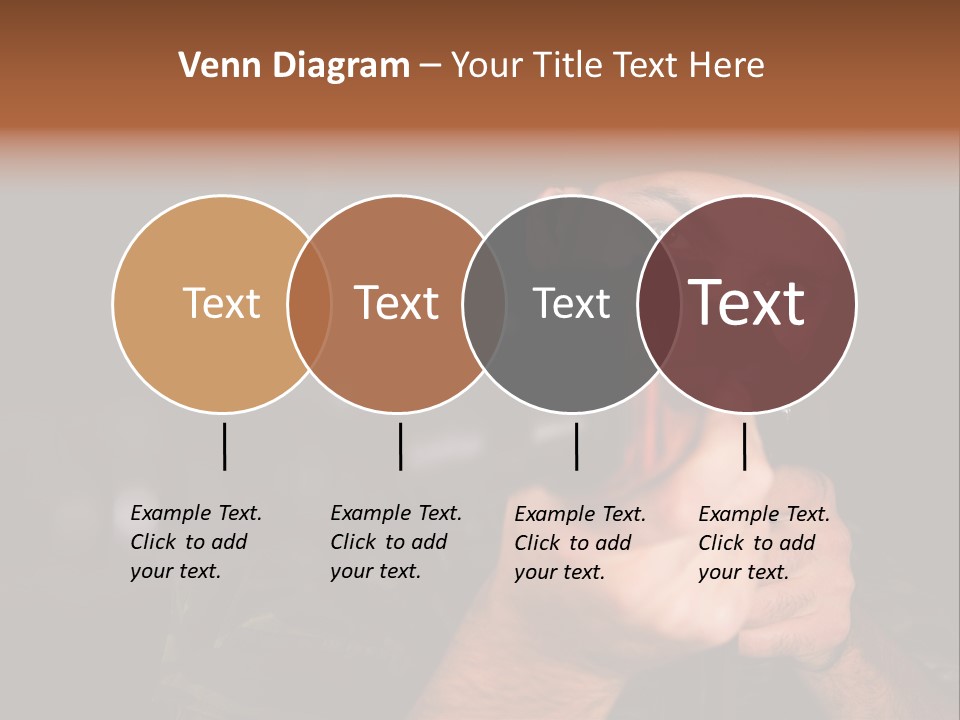 Venn Diagram – Your Title Text Here

Text

Text

Text

Text

Example Text. Click to add your text.

Example Text. Click to add your text.

Example Text. Click to add your text.

Example Text. Click to add your text.